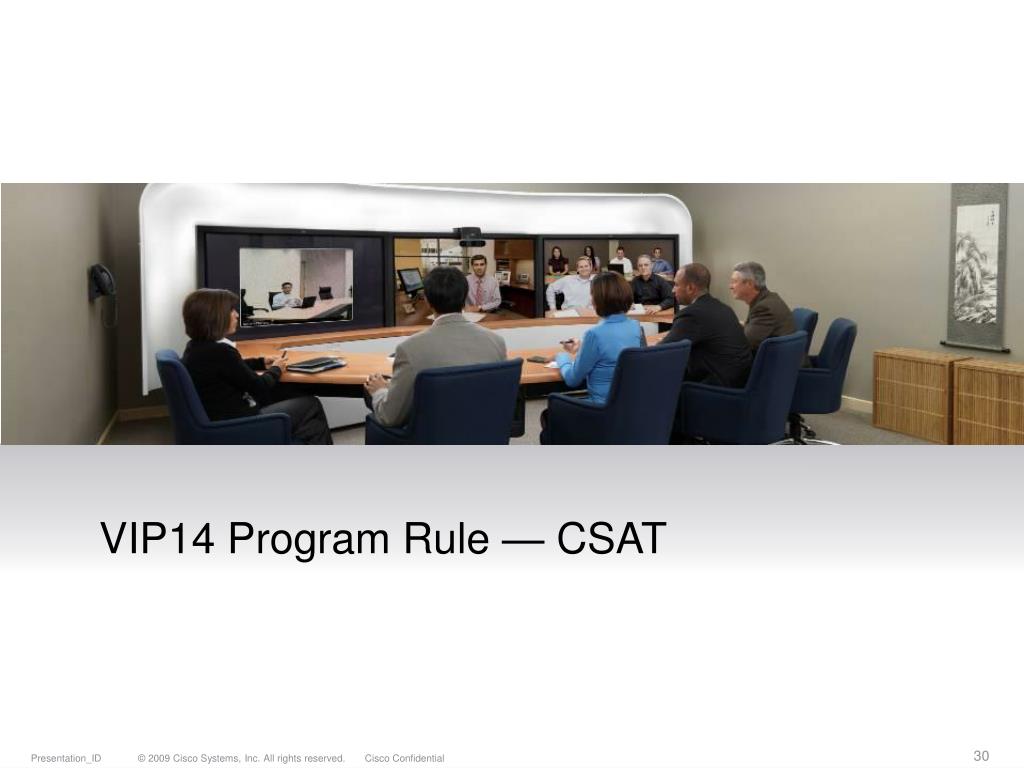 VIP14 Program Rule — CSAT

Presentation_ID © 2009 Cisco Systems, Inc. All rights reserved. Cisco Confidential 30